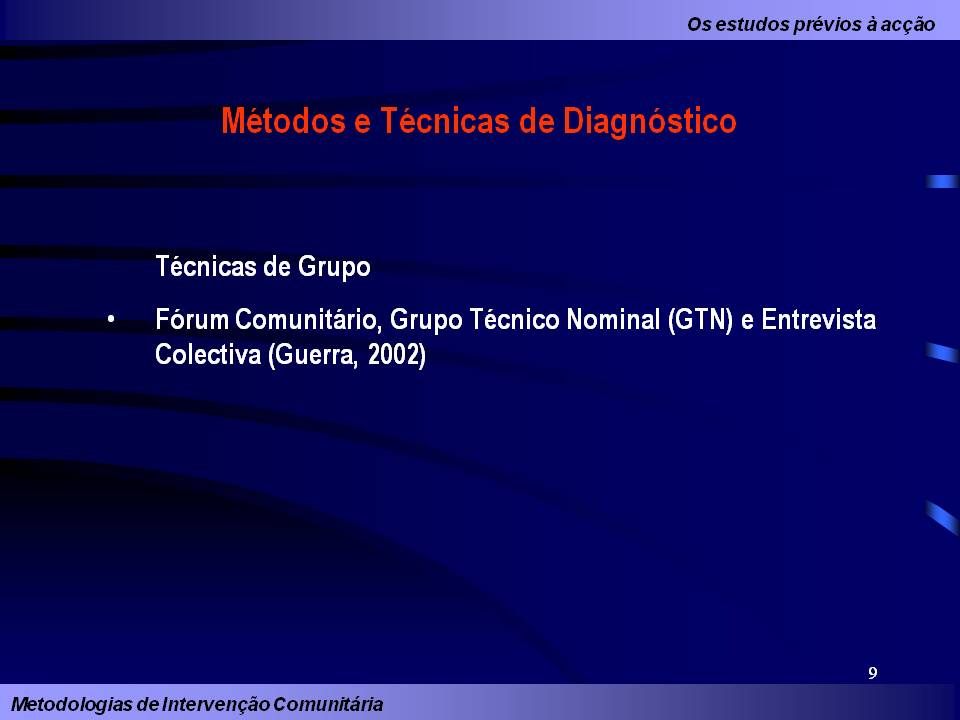 Os estudos prévios à acção

Métodos e Técnicas de Diagnóstico

Técnicas de Grupo

• Fórum Comunitário, Grupo Técnico Nominal (GTN) e Entrevista Colectiva (Guerra, 2002)

9

Metodologias de Intervenção Comunitária